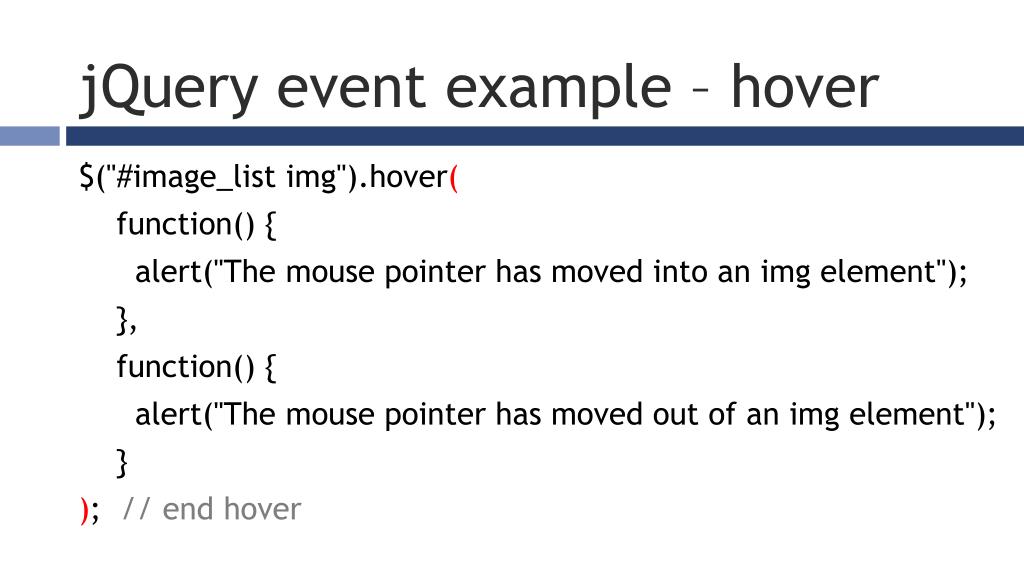 jQuery event example – hover

$("#image_list img").hover(
    function() {
      alert("The mouse pointer has moved into an img element");
    },
    function() {
      alert("The mouse pointer has moved out of an img element");
    }
);  // end hover